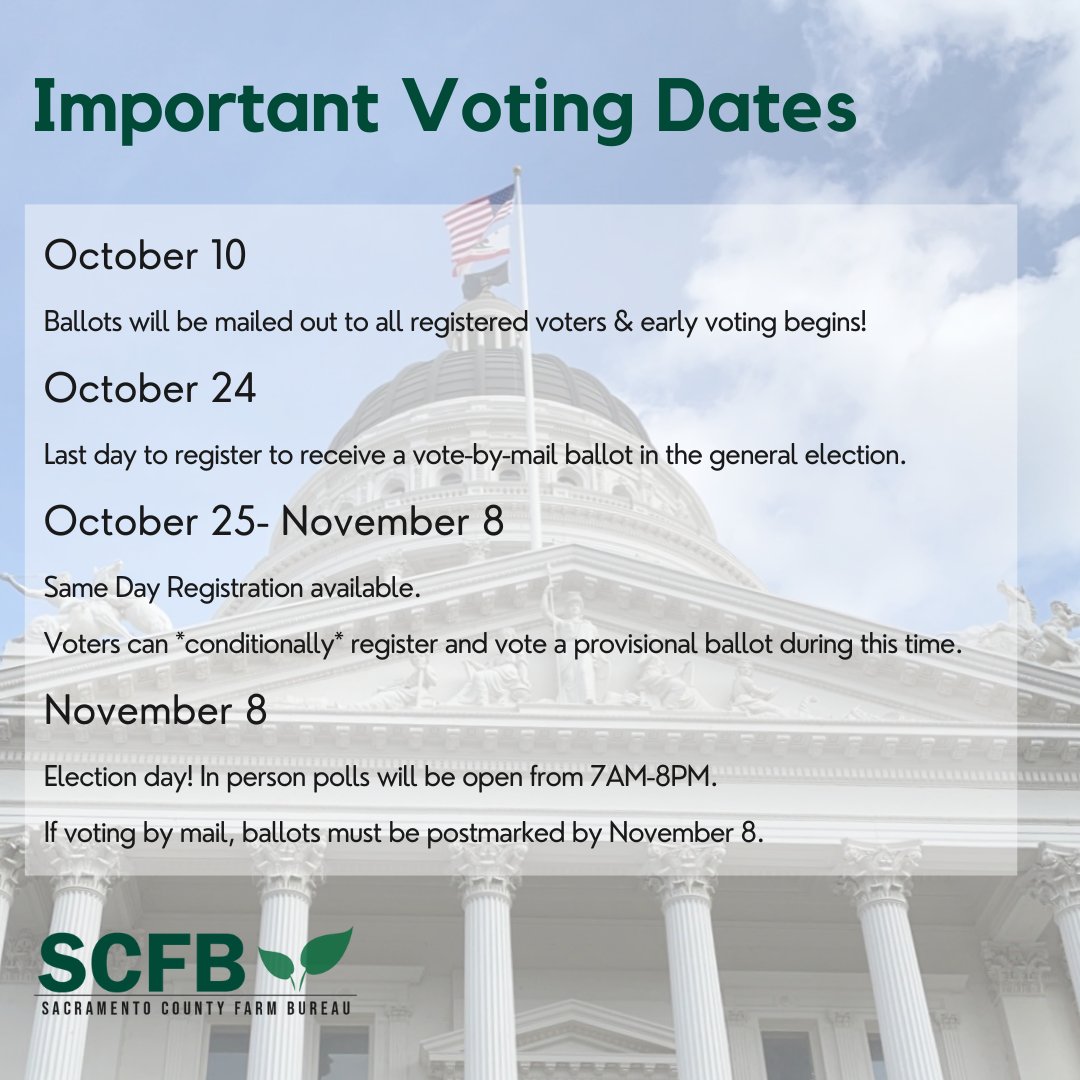 Important Voting Dates

October 10

Ballots will be mailed out to all registered voters & early voting begins!

October 24

Last day to register to receive a vote-by-mail ballot in the general election.

October 25- November 8

Same Day Registration available.

Voters can *conditionally* register and vote a provisional ballot during this time.

November 8

Election day! In person polls will be open from 7AM-8PM.

If voting by mail, ballots must be postmarked by November 8.

SCFB
SACRAMENTO COUNTY FARM BUREAU